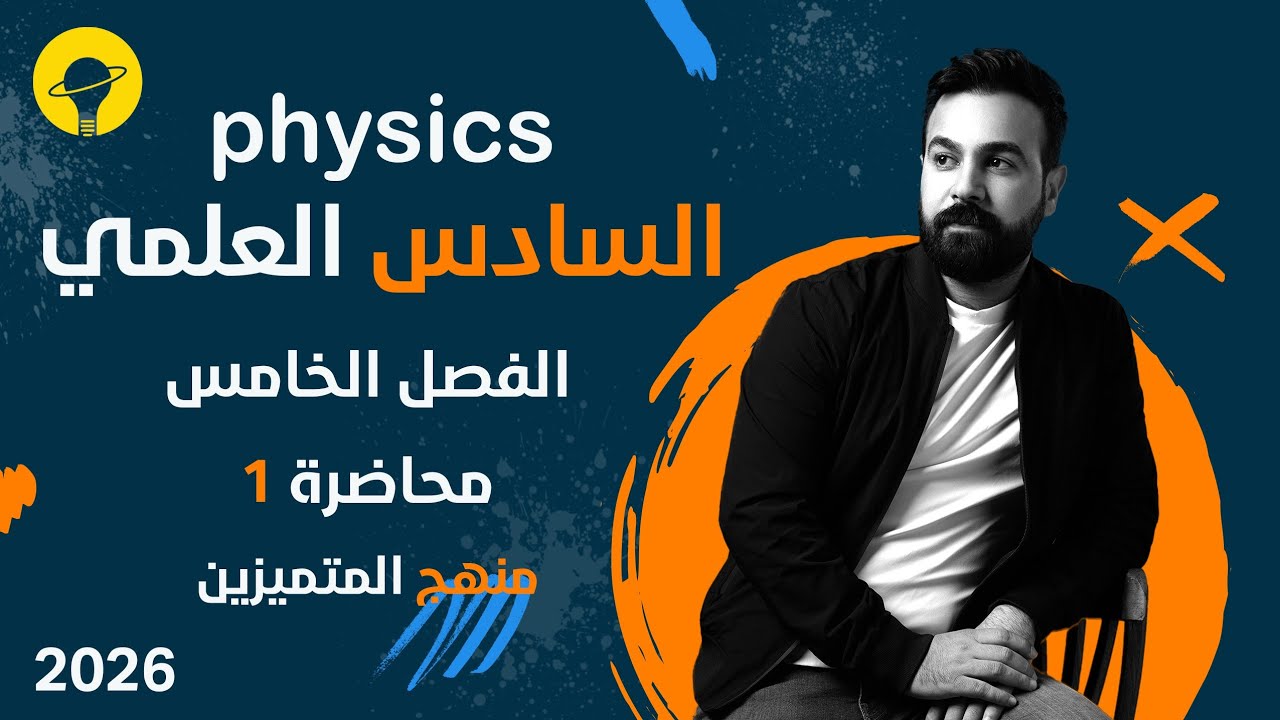 physics
السادس العلمي

الفصل الخامس

محاضرة 1

منهج المتميزين

2026